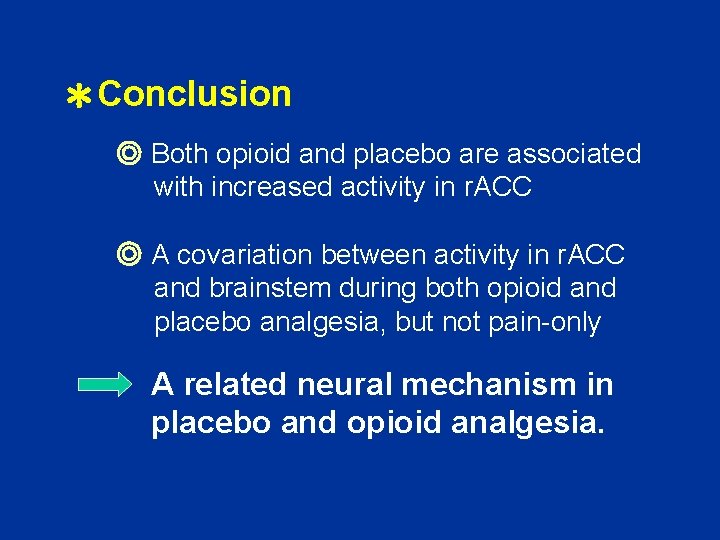 *Conclusion

◎ Both opioid and placebo are associated with increased activity in rACC

◎ A covariation between activity in rACC and brainstem during both opioid and placebo analgesia, but not pain-only

A related neural mechanism in placebo and opioid analgesia.